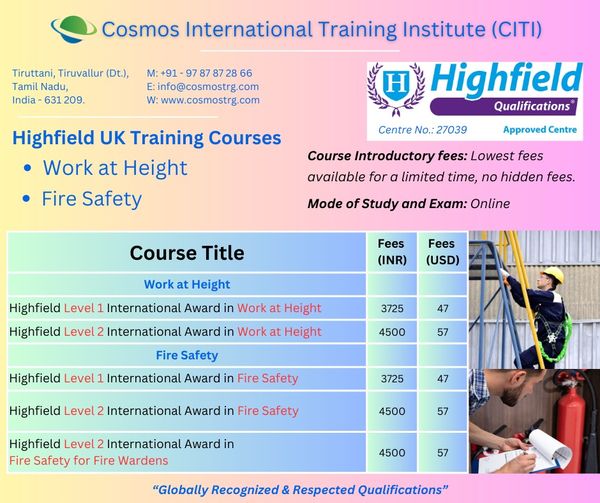 Cosmos International Training Institute (CITI)

Tiruttani, Tiruvallur (Dt.),
Tamil Nadu,
India - 631 209.

M: +91 - 97 87 87 28 66
E: info@cosmostrg.com
W: www.cosmostrg.com

H Highfield Qualifications®
Centre No.: 27039 Approved Centre

Highfield UK Training Courses
• Work at Height
• Fire Safety

Course Introductory fees: Lowest fees available for a limited time, no hidden fees.

Mode of Study and Exam: Online

| Course Title | Fees (INR) | Fees (USD) |
|---|---|---|
| Work at Height | | |
| Highfield Level 1 International Award in Work at Height | 3725 | 47 |
| Highfield Level 2 International Award in Work at Height | 4500 | 57 |
| Fire Safety | | |
| Highfield Level 1 International Award in Fire Safety | 3725 | 47 |
| Highfield Level 2 International Award in Fire Safety | 4500 | 57 |
| Highfield Level 2 International Award in Fire Safety for Fire Wardens | 4500 | 57 |

"Globally Recognized & Respected Qualifications"